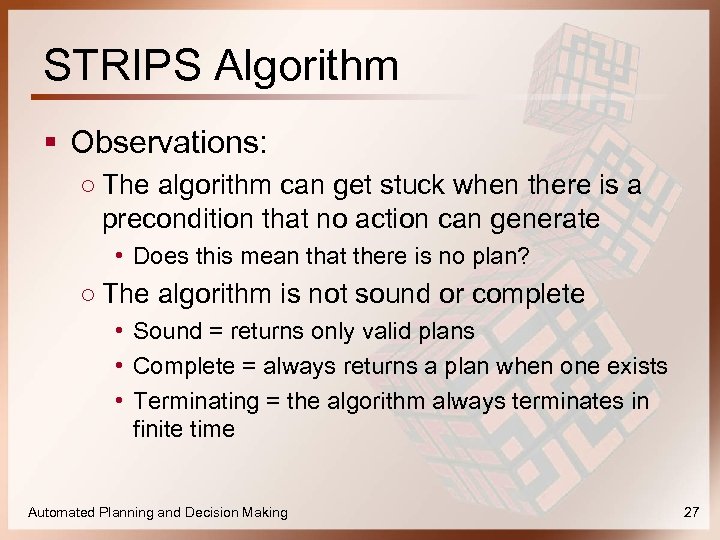 STRIPS Algorithm

▪ Observations:

○ The algorithm can get stuck when there is a precondition that no action can generate

• Does this mean that there is no plan?

○ The algorithm is not sound or complete

• Sound = returns only valid plans

• Complete = always returns a plan when one exists

• Terminating = the algorithm always terminates in finite time

Automated Planning and Decision Making

27